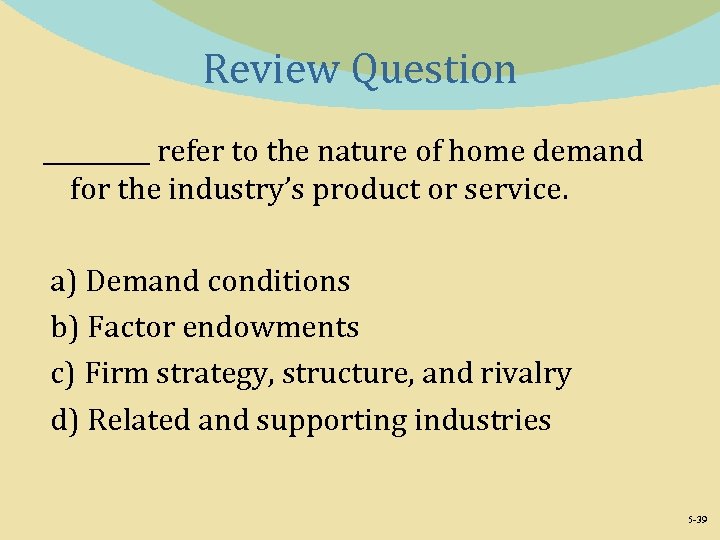 Review Question

________ refer to the nature of home demand for the industry's product or service.

a) Demand conditions
b) Factor endowments
c) Firm strategy, structure, and rivalry
d) Related and supporting industries

5-39